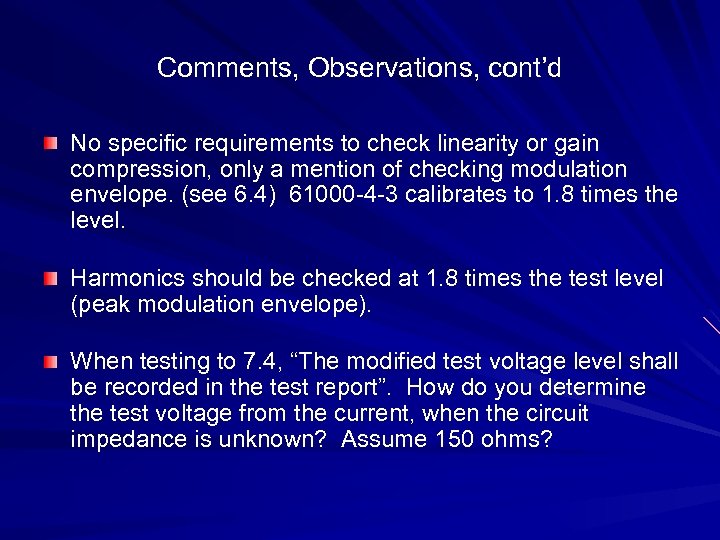 Comments, Observations, cont’d

No specific requirements to check linearity or gain compression, only a mention of checking modulation envelope. (see 6.4) 61000-4-3 calibrates to 1.8 times the level.

Harmonics should be checked at 1.8 times the test level (peak modulation envelope).

When testing to 7.4, “The modified test voltage level shall be recorded in the test report”. How do you determine the test voltage from the current, when the circuit impedance is unknown? Assume 150 ohms?